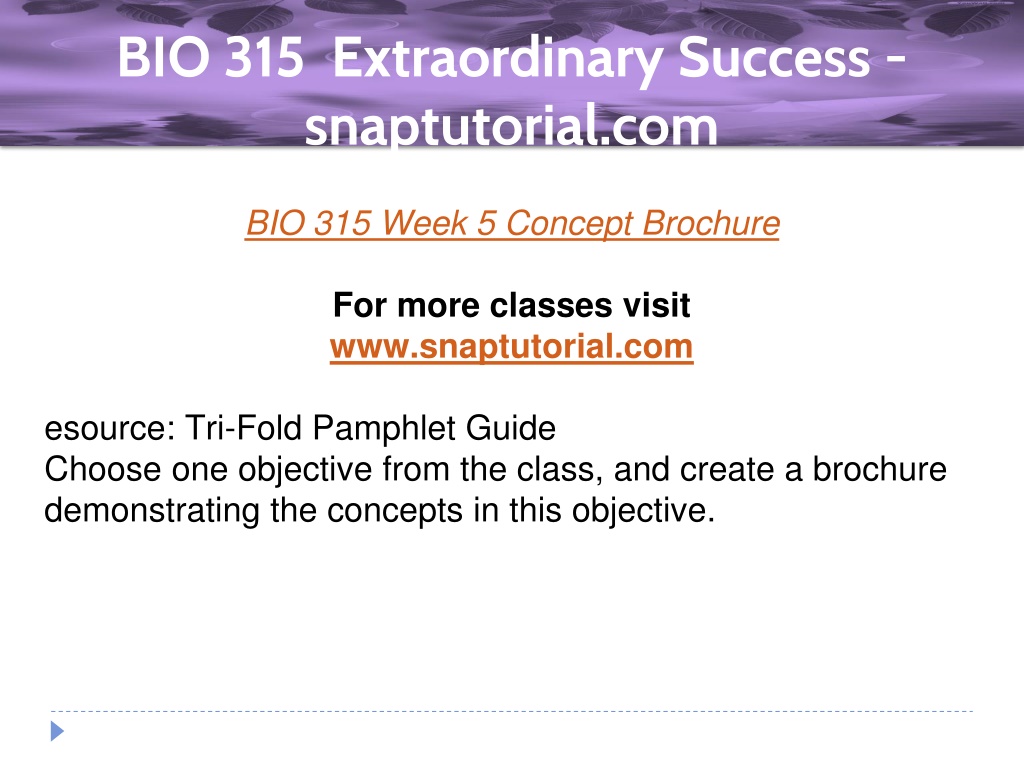 BIO 315 Extraordinary Success - snaptutorial.com

BIO 315 Week 5 Concept Brochure

For more classes visit
www.snaptutorial.com

esource: Tri-Fold Pamphlet Guide
Choose one objective from the class, and create a brochure demonstrating the concepts in this objective.